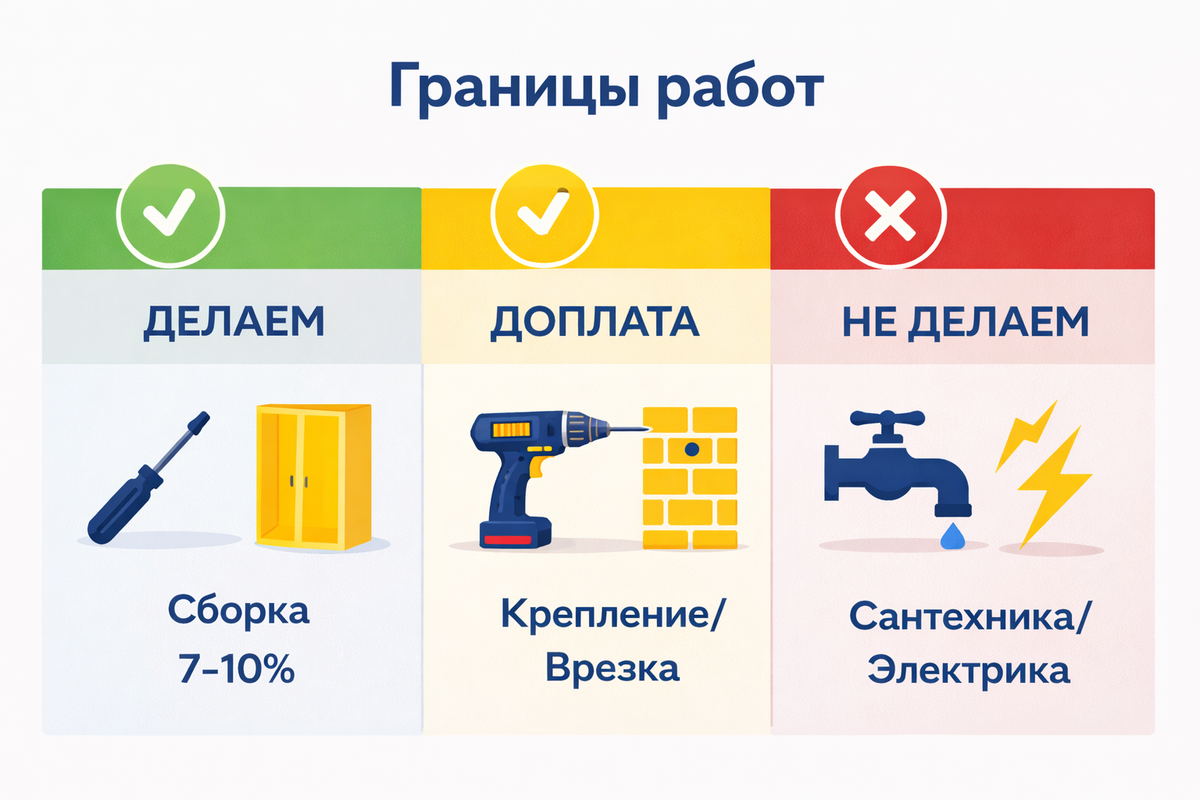 Границы работ

ДЕЛАЕМ

Сборка
7–10%

ДОПЛАТА

Крепление/
Врезка

НЕ ДЕЛАЕМ

Сантехника/
Электрика